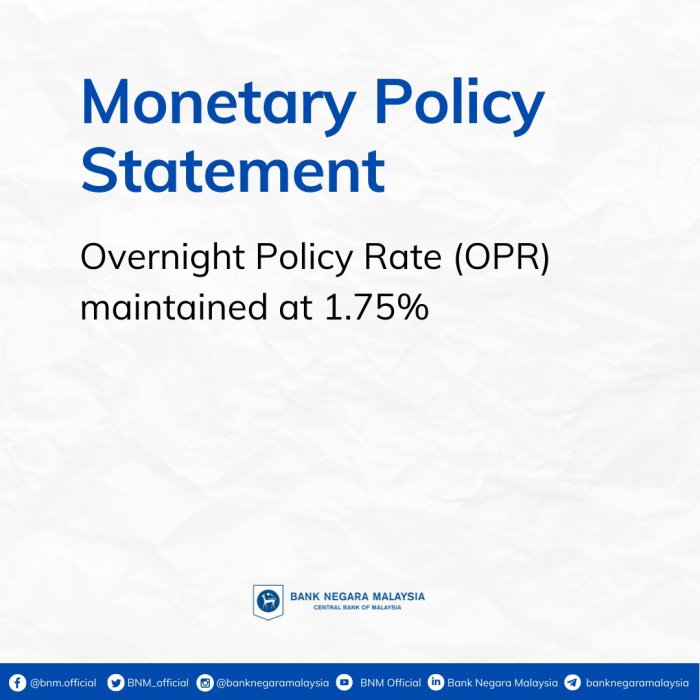 Monetary Policy Statement

Overnight Policy Rate (OPR) maintained at 1.75%

BANK NEGARA MALAYSIA
CENTRAL BANK OF MALAYSIA

@bnm.official BNM_official @banknegaramalaysia BNM Official Bank Negara Malaysia banknegaramalaysia